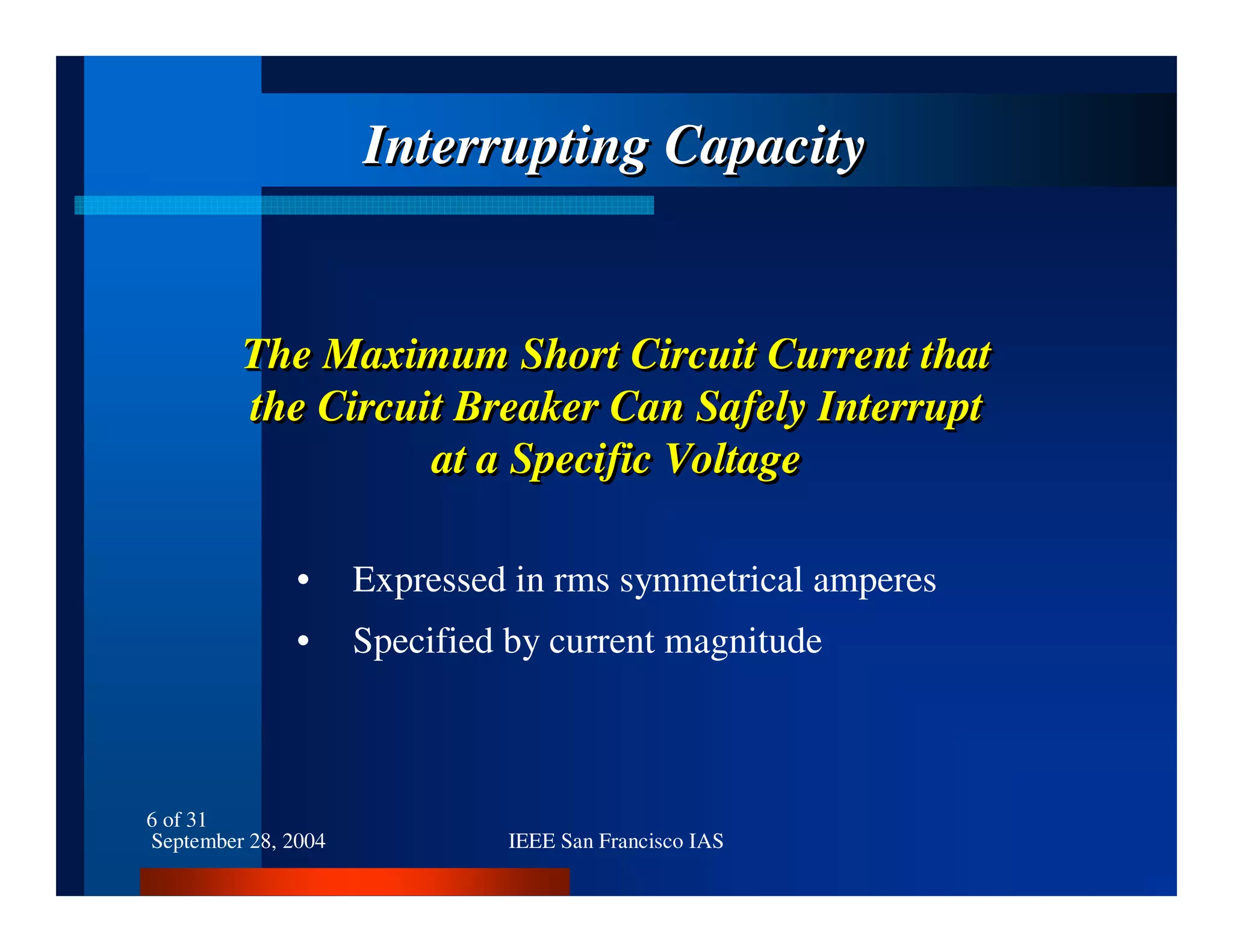 Interrupting Capacity

The Maximum Short Circuit Current that the Circuit Breaker Can Safely Interrupt at a Specific Voltage

• Expressed in rms symmetrical amperes
• Specified by current magnitude

6 of 31
September 28, 2004

IEEE San Francisco IAS